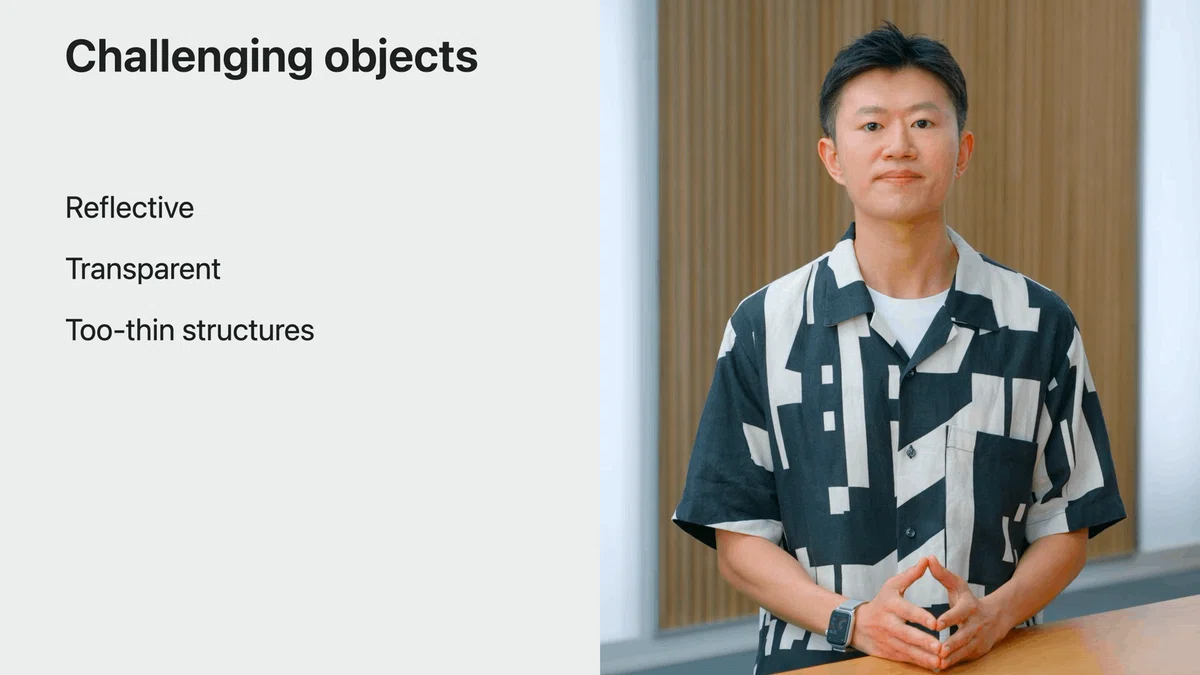 Challenging objects

Reflective

Transparent

Too-thin structures